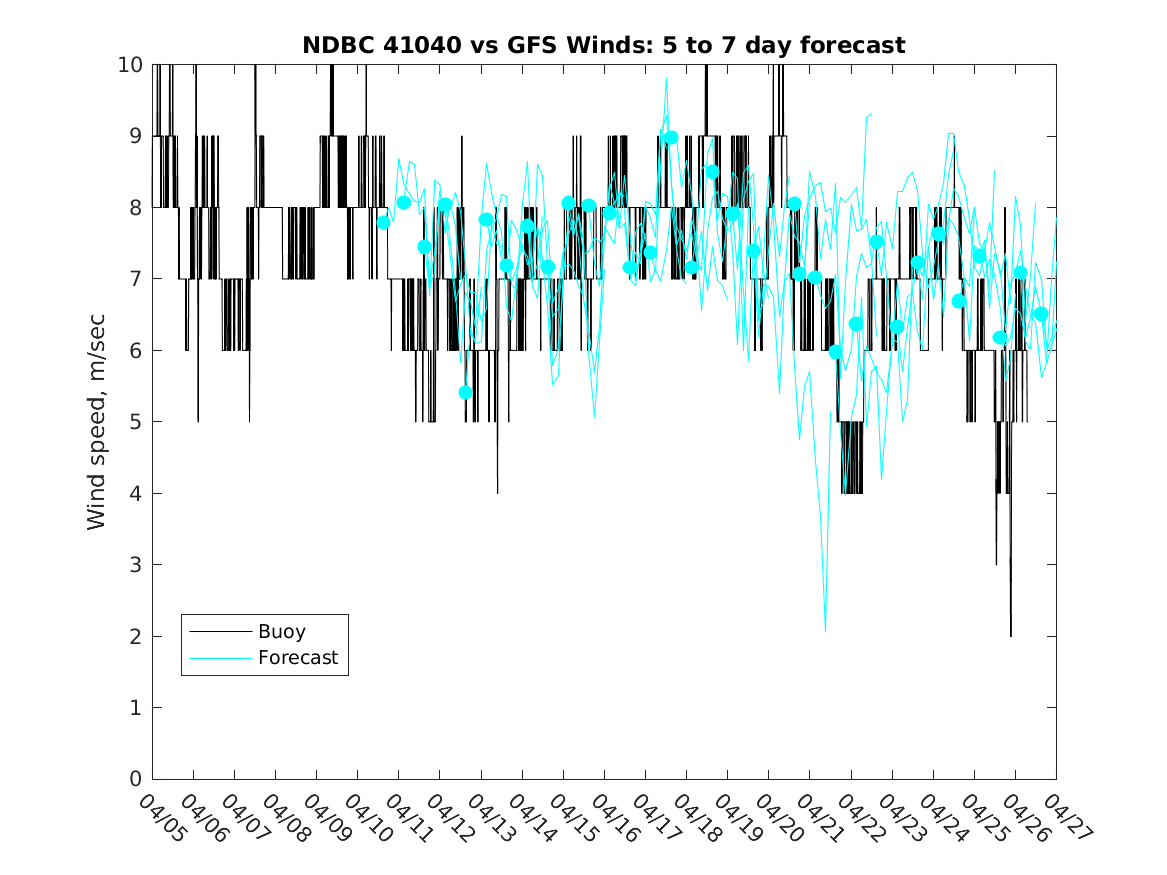 NDBC 41040 vs GFS Winds: 5 to 7 day forecast

Wind speed, m/sec

10
9
8
7
6
5
4
3
2
1
0

Buoy
Forecast

04/05 04/06 04/07 04/08 04/09 04/10 04/11 04/12 04/13 04/14 04/15 04/16 04/17 04/18 04/19 04/20 04/21 04/22 04/23 04/24 04/25 04/26 04/27